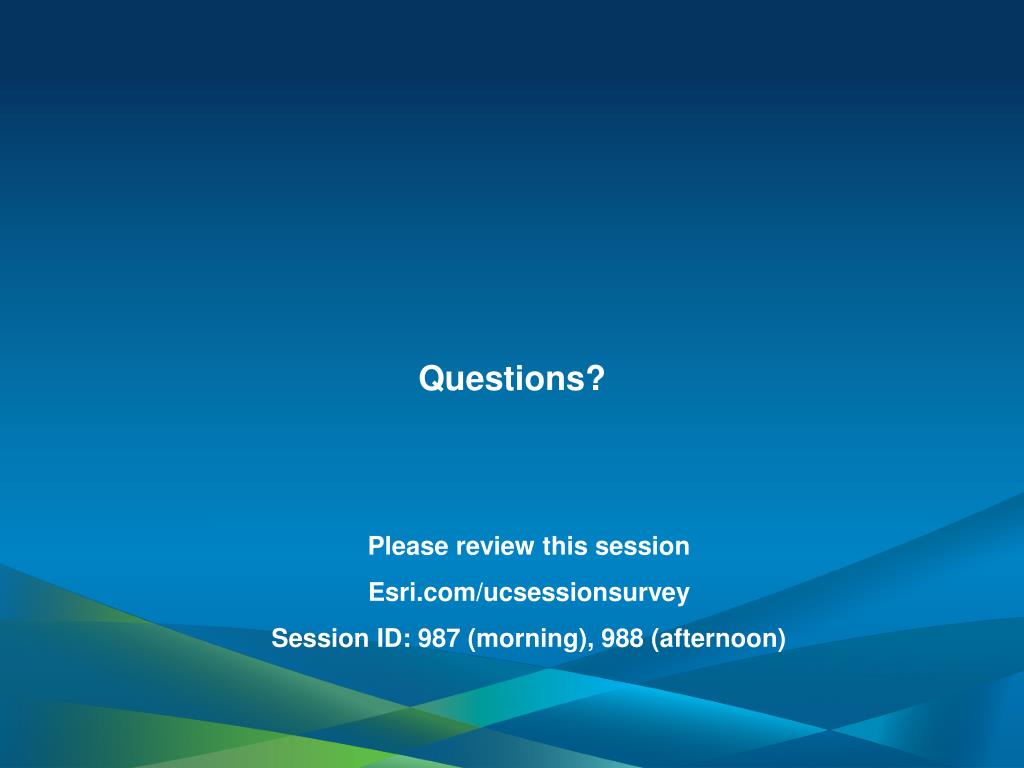 Questions?

Please review this session

Esri.com/ucsessionsurvey

Session ID: 987 (morning), 988 (afternoon)